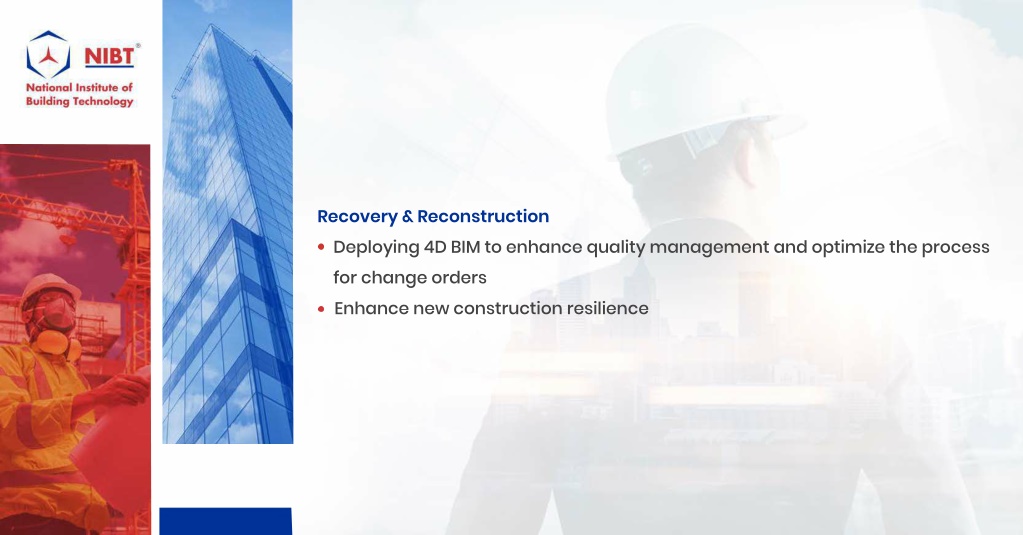 NIBT®
National Institute of Building Technology

Recovery & Reconstruction

• Deploying 4D BIM to enhance quality management and optimize the process for change orders
• Enhance new construction resilience